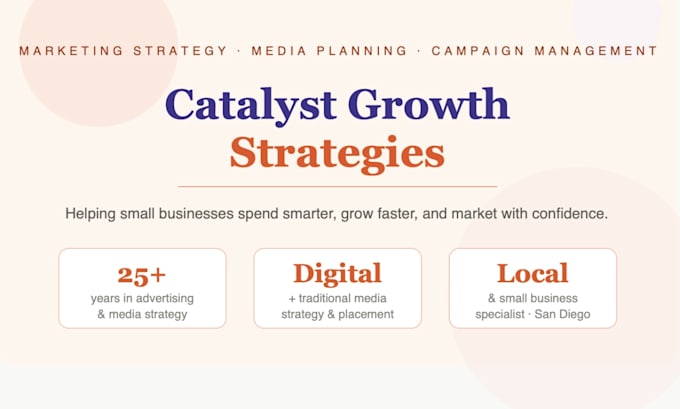 MARKETING STRATEGY · MEDIA PLANNING · CAMPAIGN MANAGEMENT

Catalyst Growth Strategies

Helping small businesses spend smarter, grow faster, and market with confidence.

25+
years in advertising & media strategy

Digital
+ traditional media strategy & placement

Local
& small business specialist · San Diego